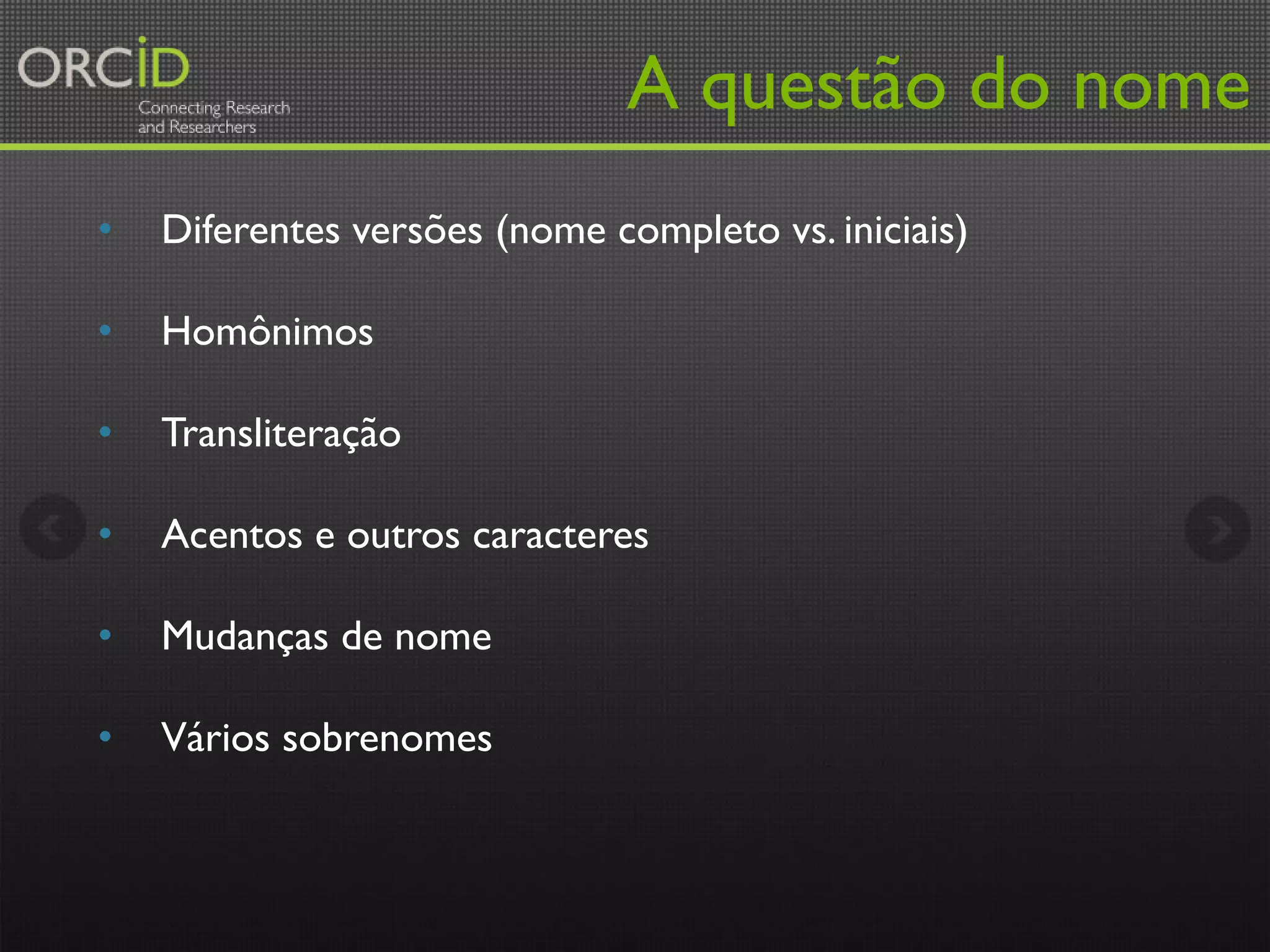 ORCID
Connecting Research and Researchers

A questão do nome

• Diferentes versões (nome completo vs. iniciais)

• Homônimos

• Transliteração

• Acentos e outros caracteres

• Mudanças de nome

• Vários sobrenomes